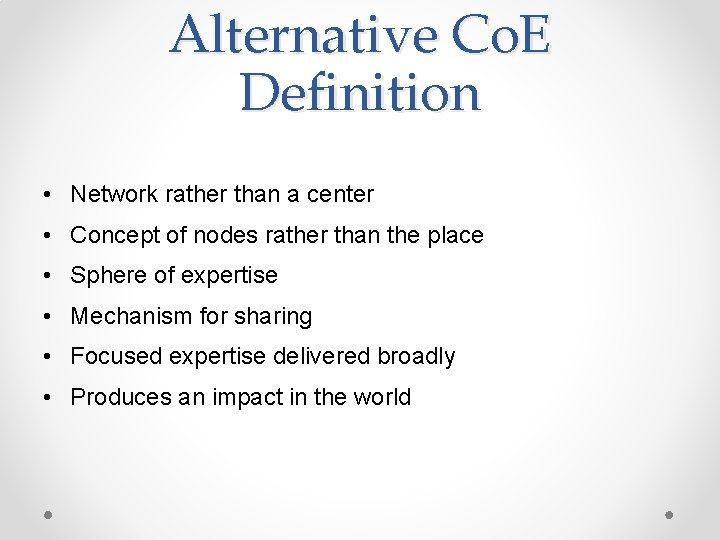 Alternative CoE Definition

• Network rather than a center
• Concept of nodes rather than the place
• Sphere of expertise
• Mechanism for sharing
• Focused expertise delivered broadly
• Produces an impact in the world